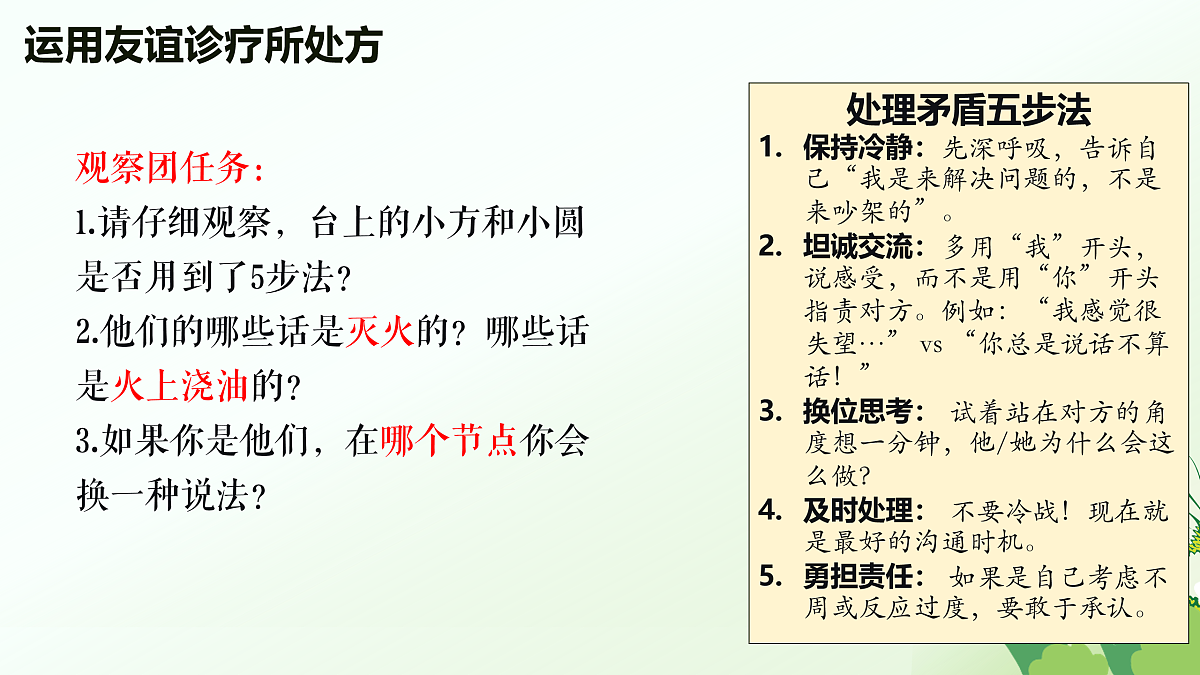 运用友谊诊疗所处方

观察团任务：
1.请仔细观察，台上的小方和小圆是否用到了5步法？
2.他们的哪些话是灭火的？哪些话是火上浇油的？
3.如果你是他们，在哪个节点你会换一种说法？

处理矛盾五步法
1. 保持冷静：先深呼吸，告诉自己“我是来解决问题的，不是来吵架的”。
2. 坦诚交流：多用“我”开头，说感受，而不是用“你”开头指责对方。例如：“我感觉很失望…” vs “你总是说话不算话！”
3. 换位思考：试着站在对方的角度想一分钟，他/她为什么会这么做？
4. 及时处理：不要冷战！现在就是最好的沟通时机。
5. 勇担责任：如果是自己考虑不周或反应过度，要敢于承认。